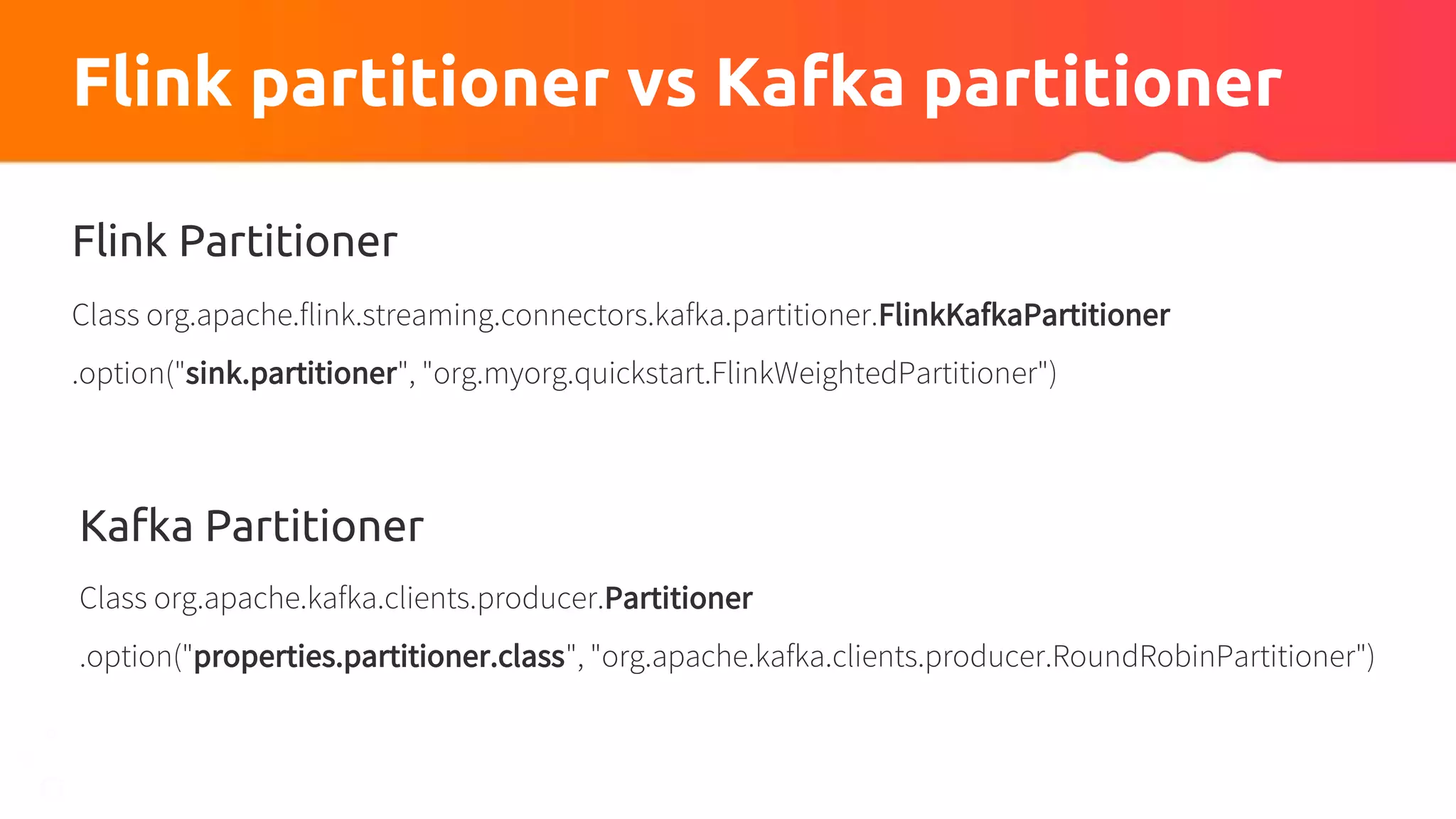 Flink partitioner vs Kafka partitioner

Flink Partitioner

Class org.apache.flink.streaming.connectors.kafka.partitioner.FlinkKafkaPartitioner

.option("sink.partitioner", "org.myorg.quickstart.FlinkWeightedPartitioner")

Kafka Partitioner

Class org.apache.kafka.clients.producer.Partitioner

.option("properties.partitioner.class", "org.apache.kafka.clients.producer.RoundRobinPartitioner")